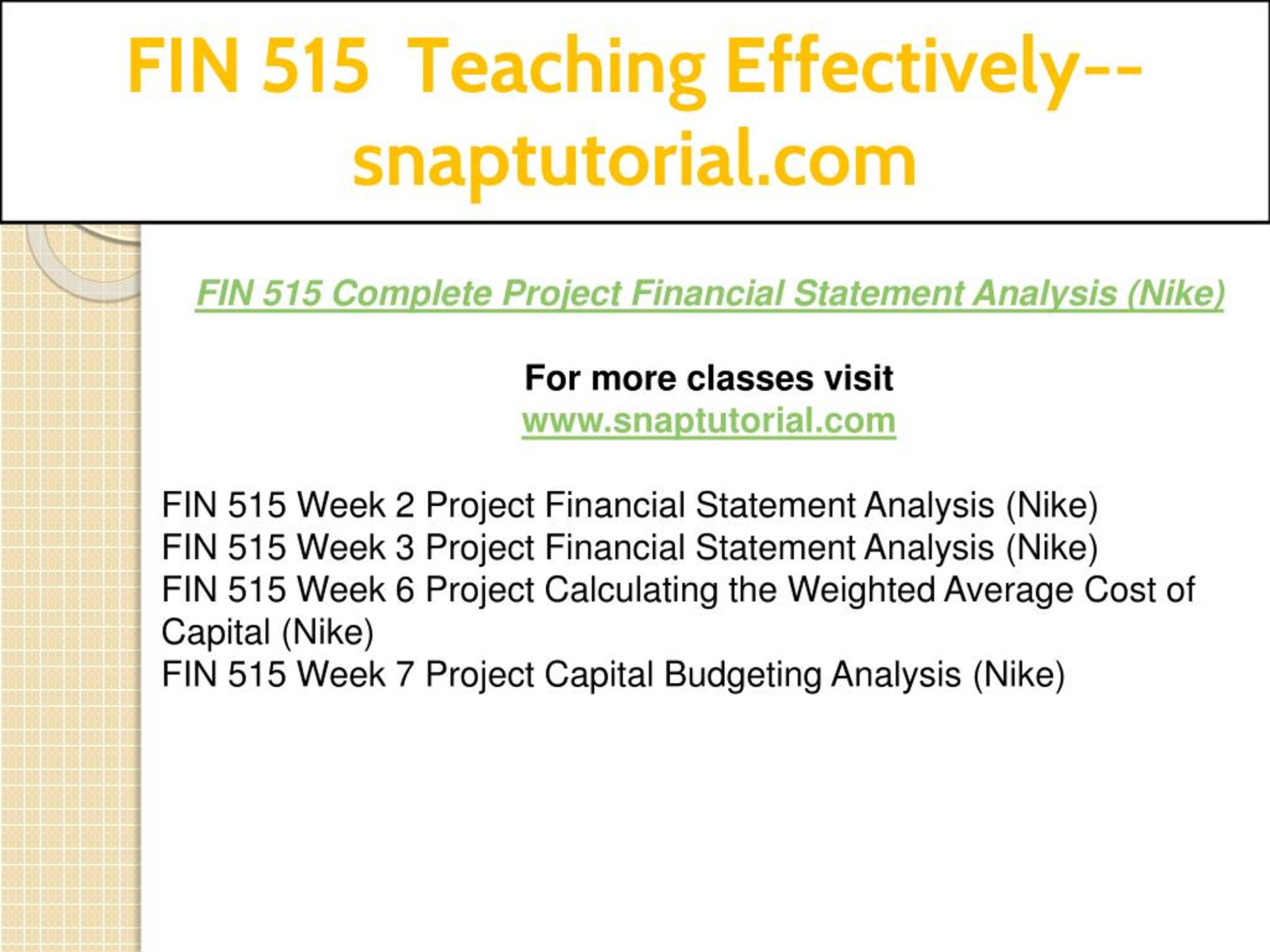 FIN 515 Teaching Effectively--snaptutorial.com

FIN 515 Complete Project Financial Statement Analysis (Nike)

For more classes visit
www.snaptutorial.com

FIN 515 Week 2 Project Financial Statement Analysis (Nike)
FIN 515 Week 3 Project Financial Statement Analysis (Nike)
FIN 515 Week 6 Project Calculating the Weighted Average Cost of Capital (Nike)
FIN 515 Week 7 Project Capital Budgeting Analysis (Nike)